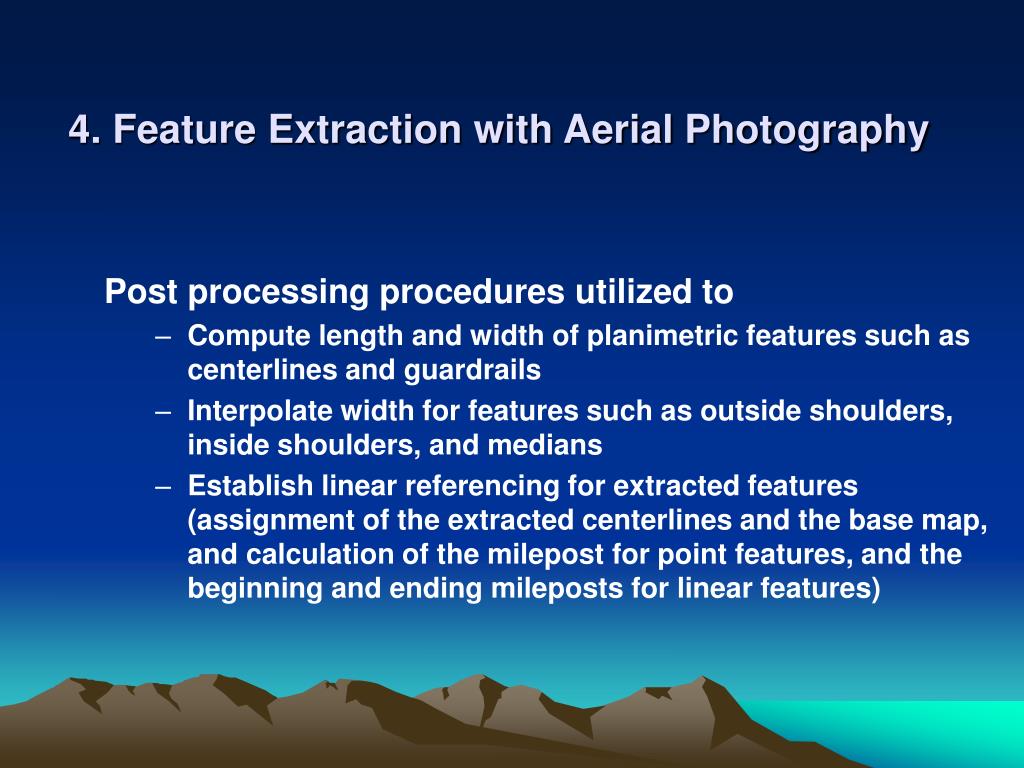 4. Feature Extraction with Aerial Photography

Post processing procedures utilized to

– Compute length and width of planimetric features such as centerlines and guardrails

– Interpolate width for features such as outside shoulders, inside shoulders, and medians

– Establish linear referencing for extracted features (assignment of the extracted centerlines and the base map, and calculation of the milepost for point features, and the beginning and ending mileposts for linear features)